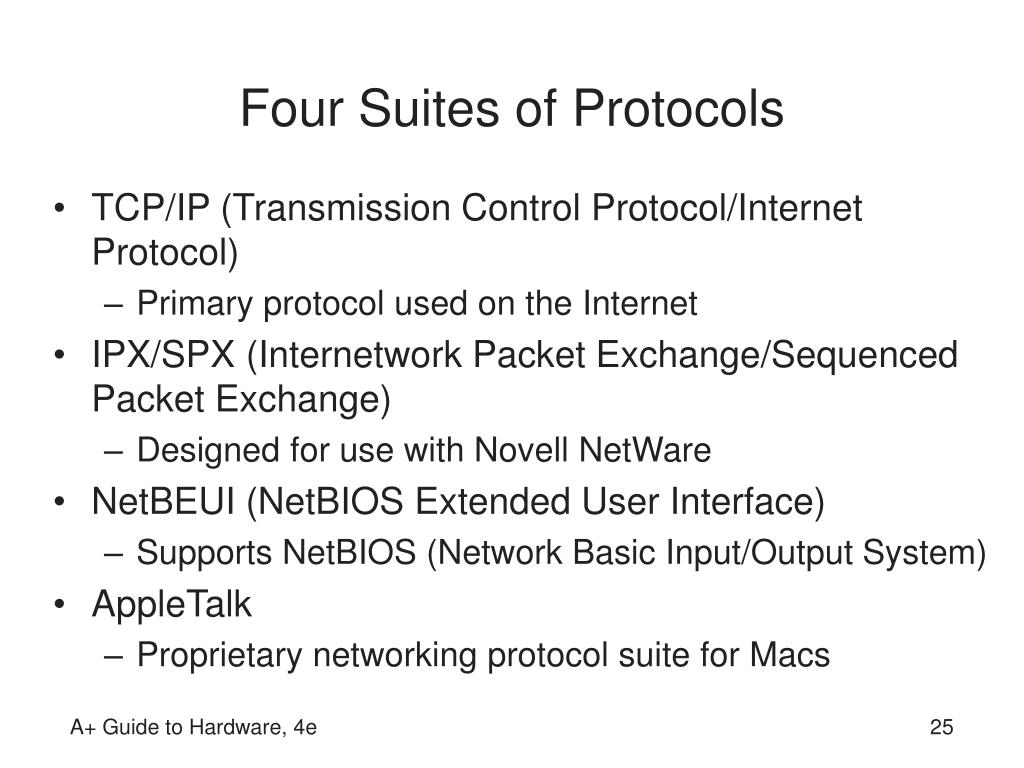 Four Suites of Protocols

• TCP/IP (Transmission Control Protocol/Internet Protocol)
  – Primary protocol used on the Internet
• IPX/SPX (Internetwork Packet Exchange/Sequenced Packet Exchange)
  – Designed for use with Novell NetWare
• NetBEUI (NetBIOS Extended User Interface)
  – Supports NetBIOS (Network Basic Input/Output System)
• AppleTalk
  – Proprietary networking protocol suite for Macs

A+ Guide to Hardware, 4e

25